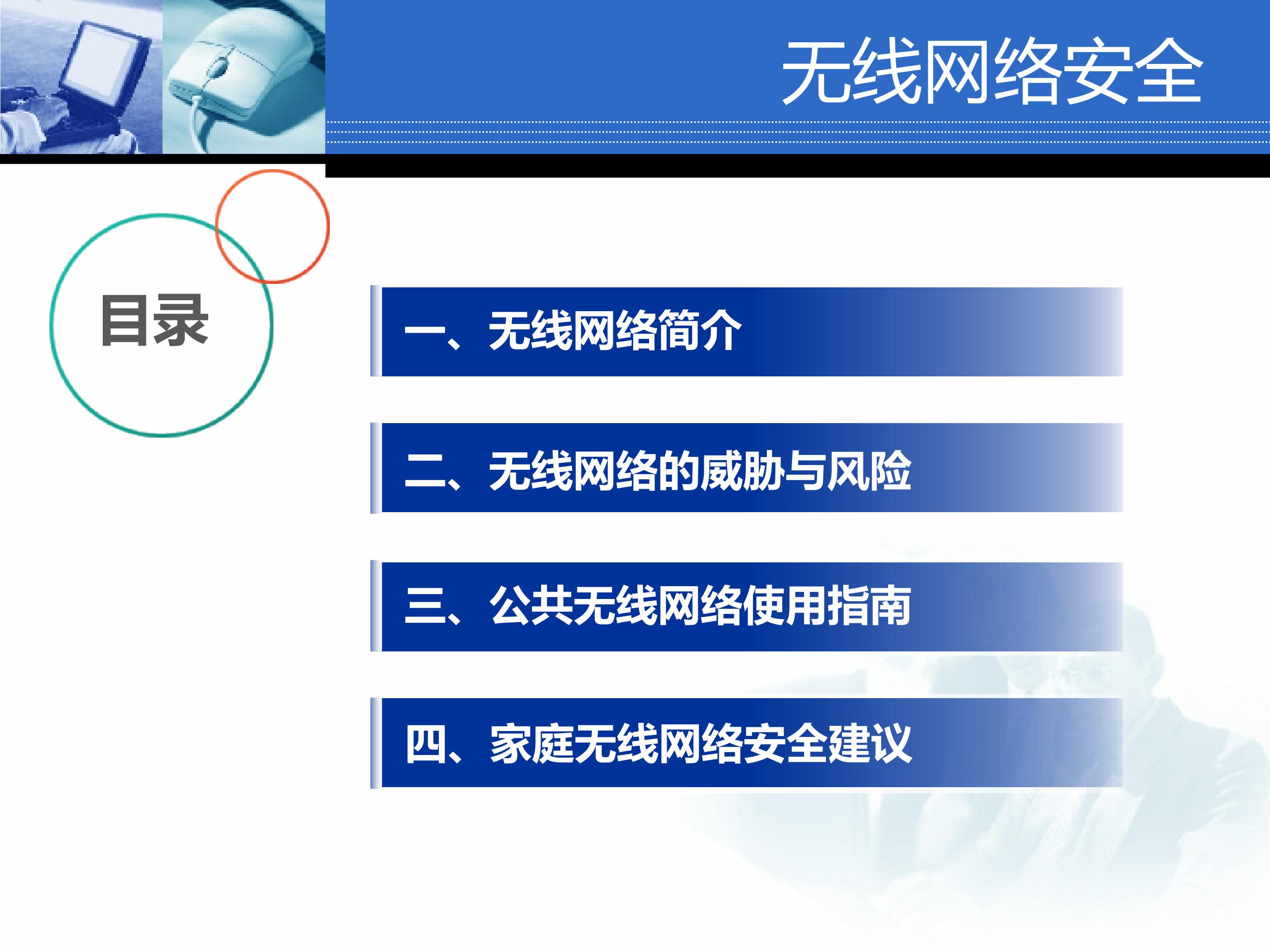 无线网络安全

目录

一、无线网络简介

二、无线网络的威胁与风险

三、公共无线网络使用指南

四、家庭无线网络安全建议